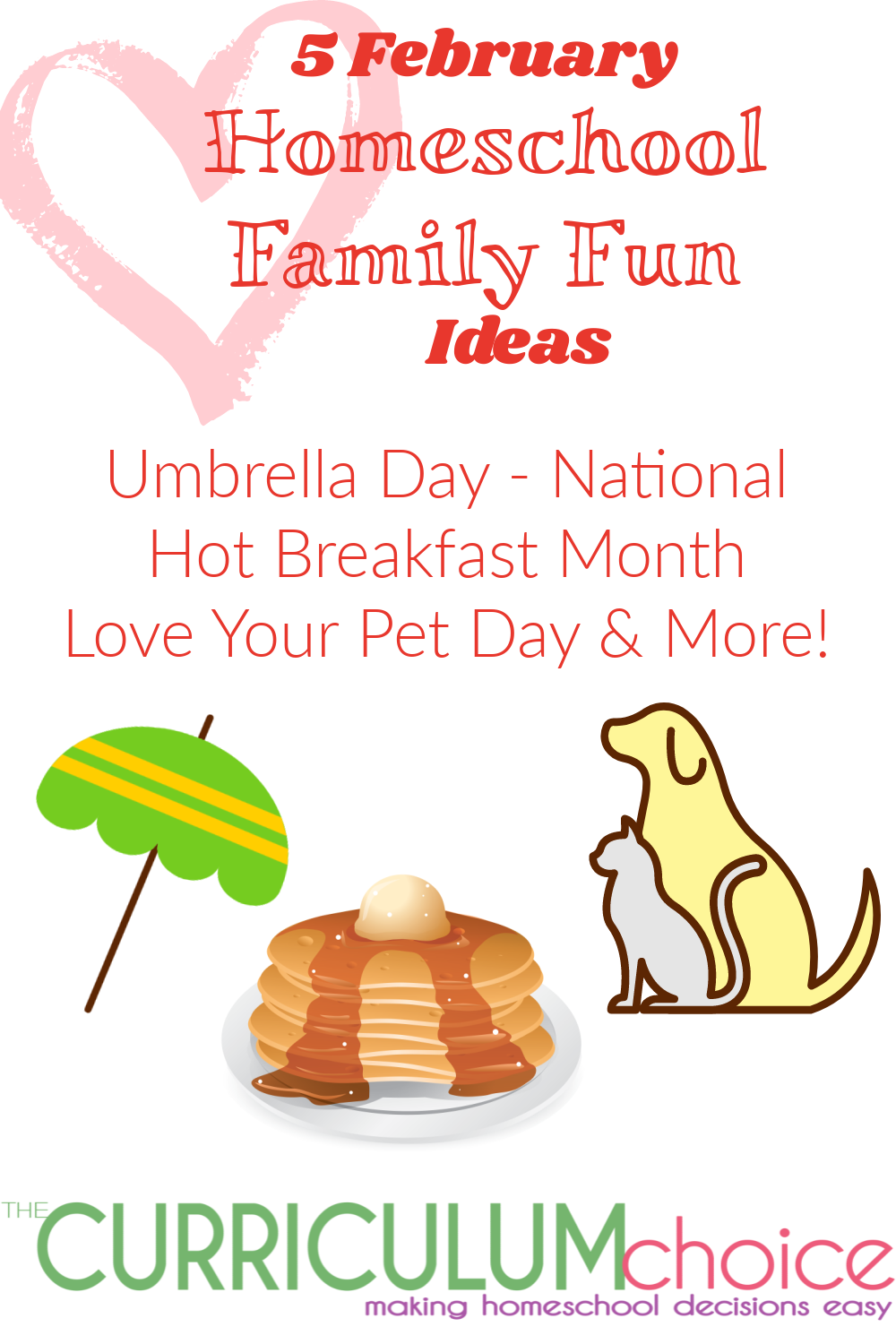 5 February
Homeschool
Family Fun
Ideas

Umbrella Day - National
Hot Breakfast Month
Love Your Pet Day & More!

THE CURRICULUMchoice
making homeschool decisions easy